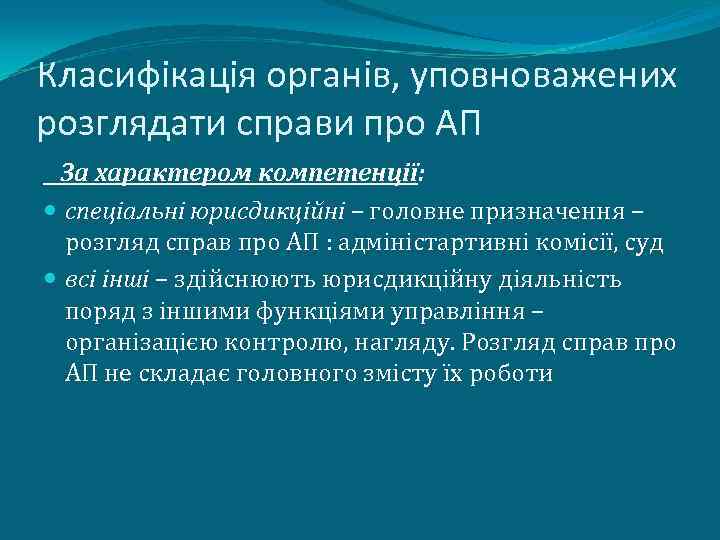 Класифікація органів, уповноважених розглядати справи про АП

За характером компетенції:

спеціальні юрисдикційні – головне призначення – розгляд справ про АП : адміністартивні комісії, суд

всі інші – здійснюють юрисдикційну діяльність поряд з іншими функціями управління – організацією контролю, нагляду. Розгляд справ про АП не складає головного змісту їх роботи